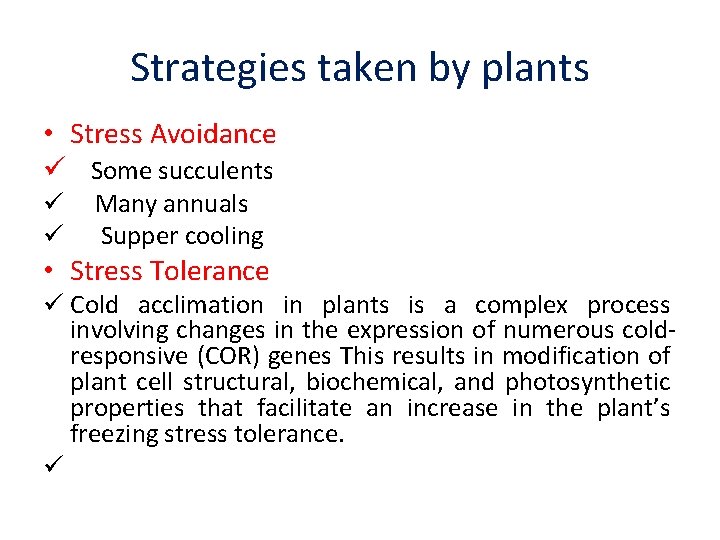 Strategies taken by plants

• Stress Avoidance
✓ Some succulents
✓ Many annuals
✓ Supper cooling
• Stress Tolerance
✓ Cold acclimation in plants is a complex process involving changes in the expression of numerous cold-responsive (COR) genes This results in modification of plant cell structural, biochemical, and photosynthetic properties that facilitate an increase in the plant's freezing stress tolerance.
✓